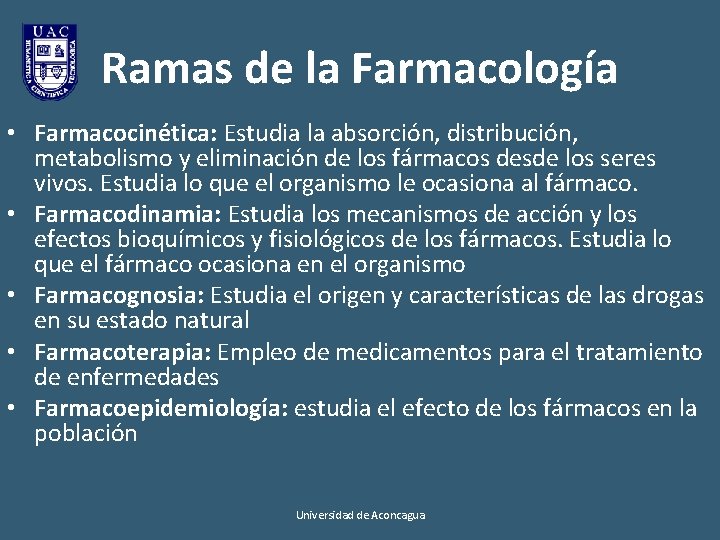 UAC
HUMANISTICA CIENTIFICA TECNOLOGICA

Ramas de la Farmacología

• Farmacocinética: Estudia la absorción, distribución, metabolismo y eliminación de los fármacos desde los seres vivos. Estudia lo que el organismo le ocasiona al fármaco.
• Farmacodinamia: Estudia los mecanismos de acción y los efectos bioquímicos y fisiológicos de los fármacos. Estudia lo que el fármaco ocasiona en el organismo
• Farmacognosia: Estudia el origen y características de las drogas en su estado natural
• Farmacoterapia: Empleo de medicamentos para el tratamiento de enfermedades
• Farmacoepidemiología: estudia el efecto de los fármacos en la población

Universidad de Aconcagua